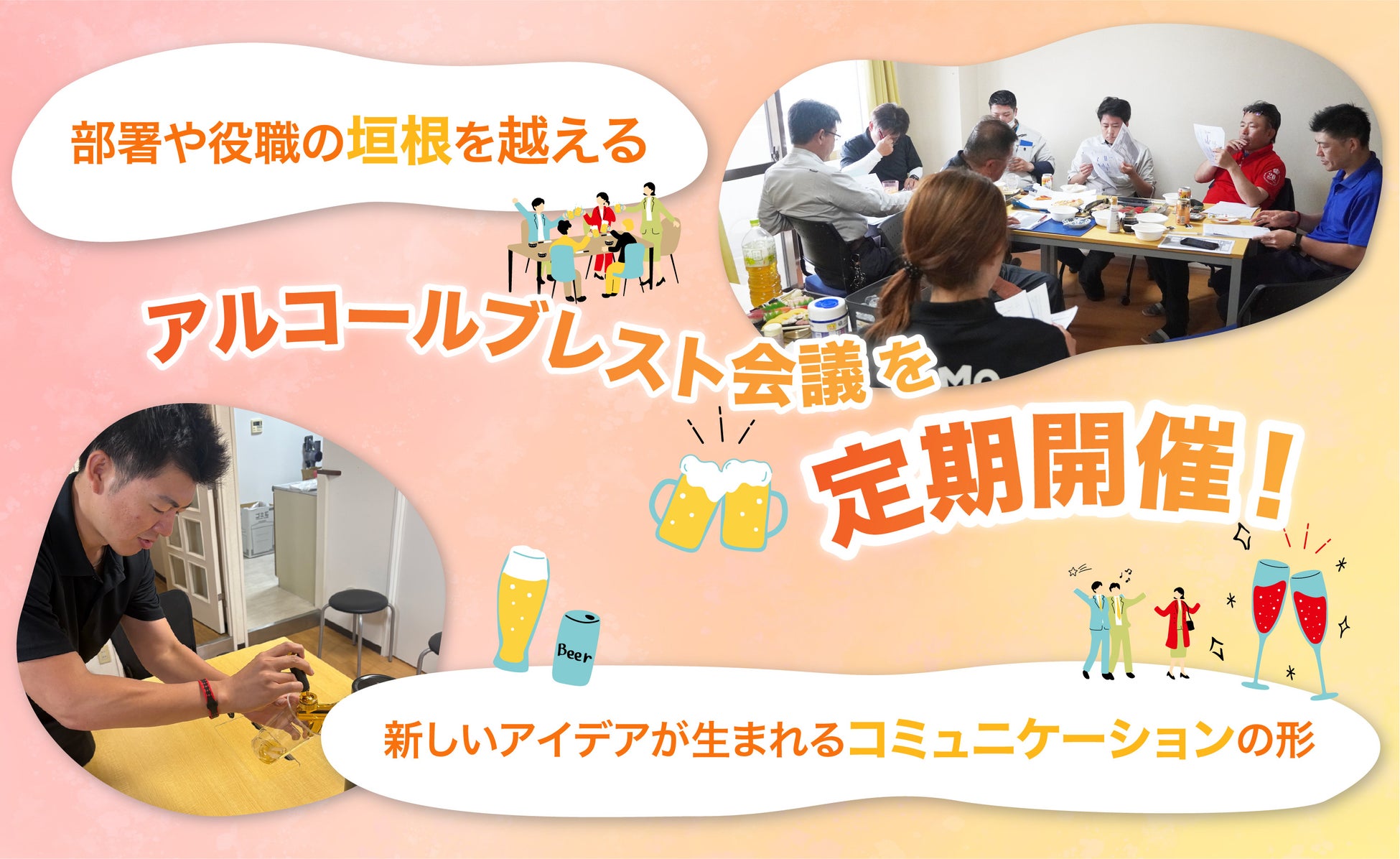 部署や役職の垣根を越える

アルコールブレスト会議を

定期開催！

Beer

新しいアイデアが生まれるコミュニケーションの形